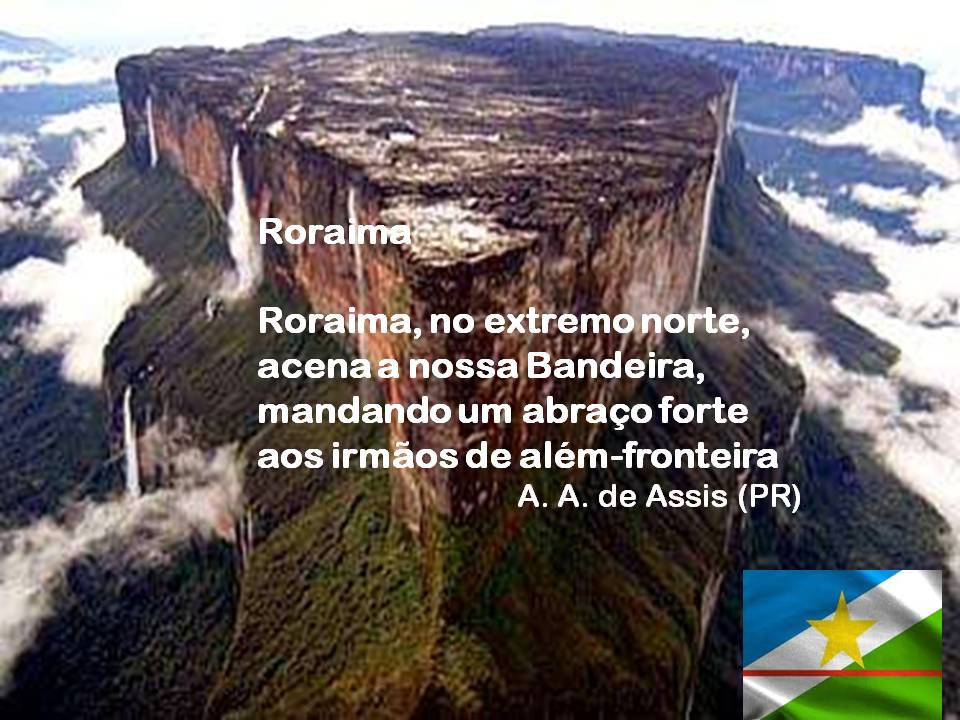 Roraima

Roraima, no extremo norte,
acena a nossa Bandeira,
mandando um abraço forte
aos irmãos de além-fronteira
A. A. de Assis (PR)